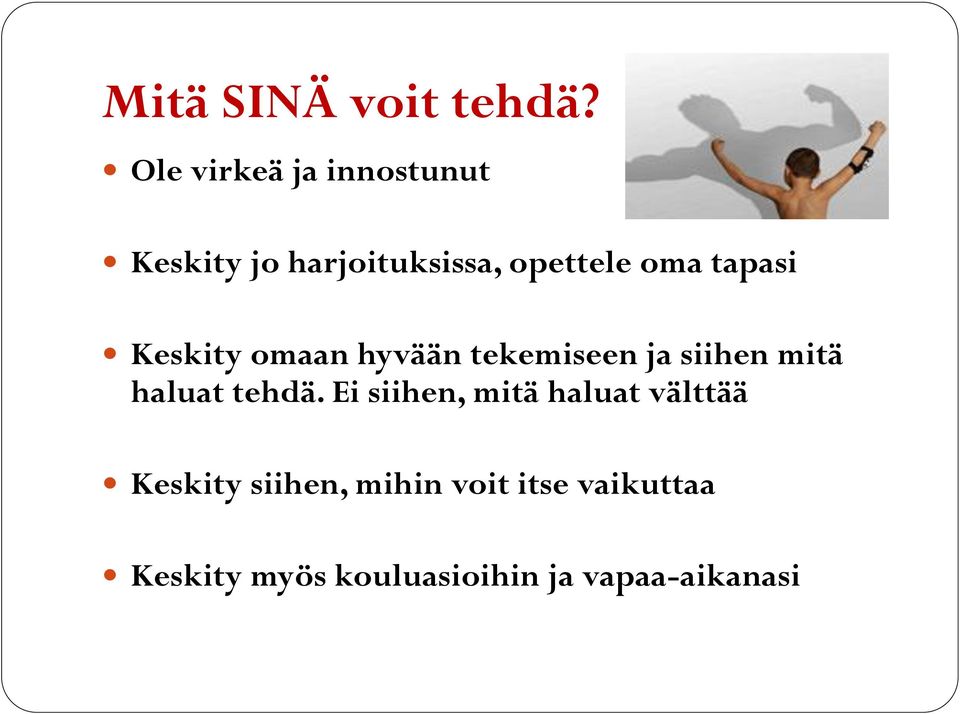 Mitä SINÄ voit tehdä?

- Ole virkeä ja innostunut
- Keskity jo harjoituksissa, opettele oma tapasi
- Keskity omaan hyvään tekemiseen ja siihen mitä haluat tehdä. Ei siihen, mitä haluat välttää
- Keskity siihen, mihin voit itse vaikuttaa
- Keskity myös kouluasioihin ja vapaa-aikanasi